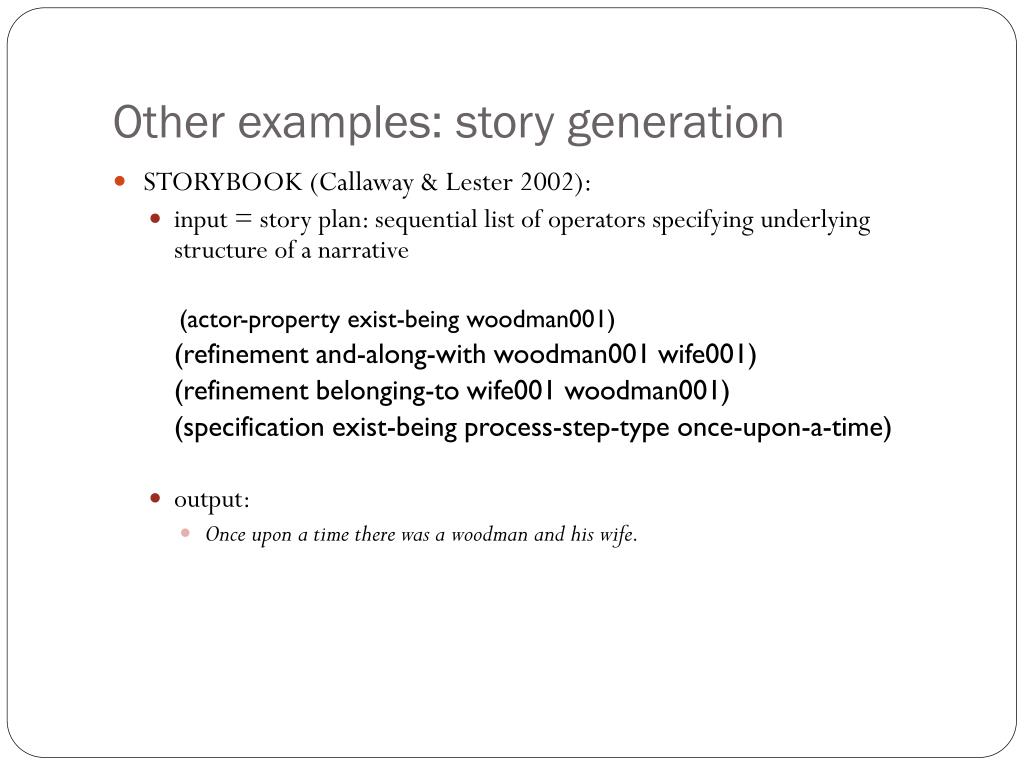 Other examples: story generation

STORYBOOK (Callaway & Lester 2002):

input = story plan: sequential list of operators specifying underlying structure of a narrative

(actor-property exist-being woodman001)
(refinement and-along-with woodman001 wife001)
(refinement belonging-to wife001 woodman001)
(specification exist-being process-step-type once-upon-a-time)

output:

Once upon a time there was a woodman and his wife.